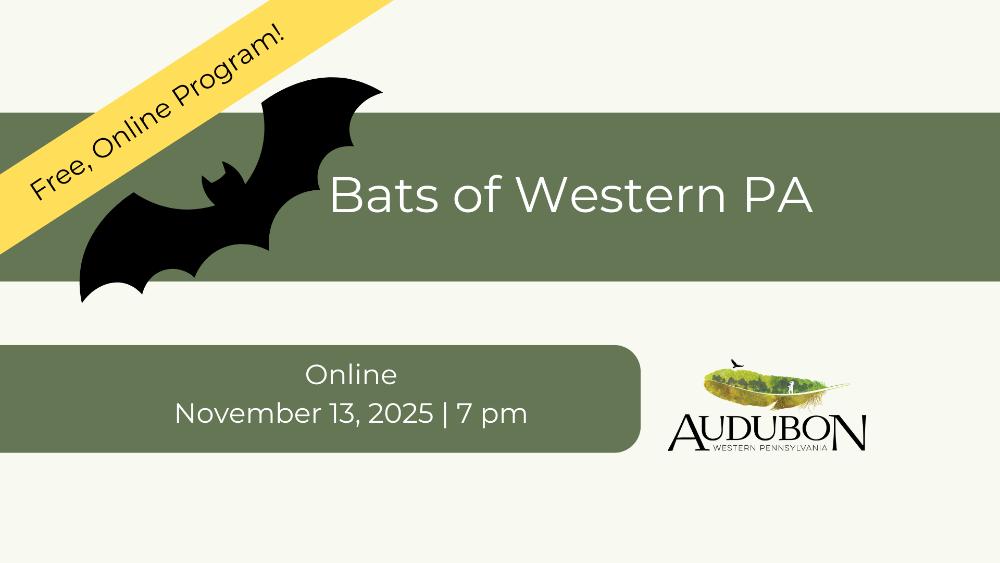 Free, Online Program!

Bats of Western PA

Online
November 13, 2025 | 7 pm

AUDUBON
WESTERN PENNSYLVANIA